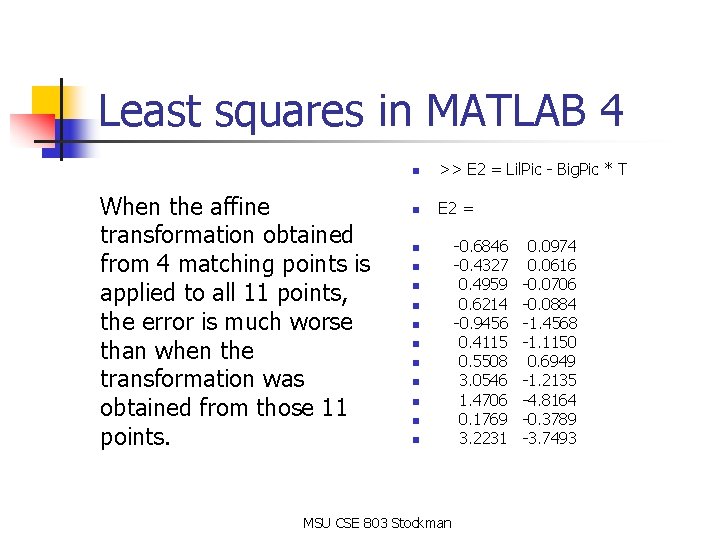 Least squares in MATLAB 4

When the affine transformation obtained from 4 matching points is applied to all 11 points, the error is much worse than when the transformation was obtained from those 11 points.

>> E2 = LilPic - BigPic * T

E2 =

-0.6846 0.0974
-0.4327 0.0616
0.4959 -0.0706
0.6214 -0.0884
-0.9456 -1.4568
0.4115 -1.1150
0.5508 0.6949
3.0546 -1.2135
1.4706 -4.8164
0.1769 -0.3789
3.2231 -3.7493

MSU CSE 803 Stockman